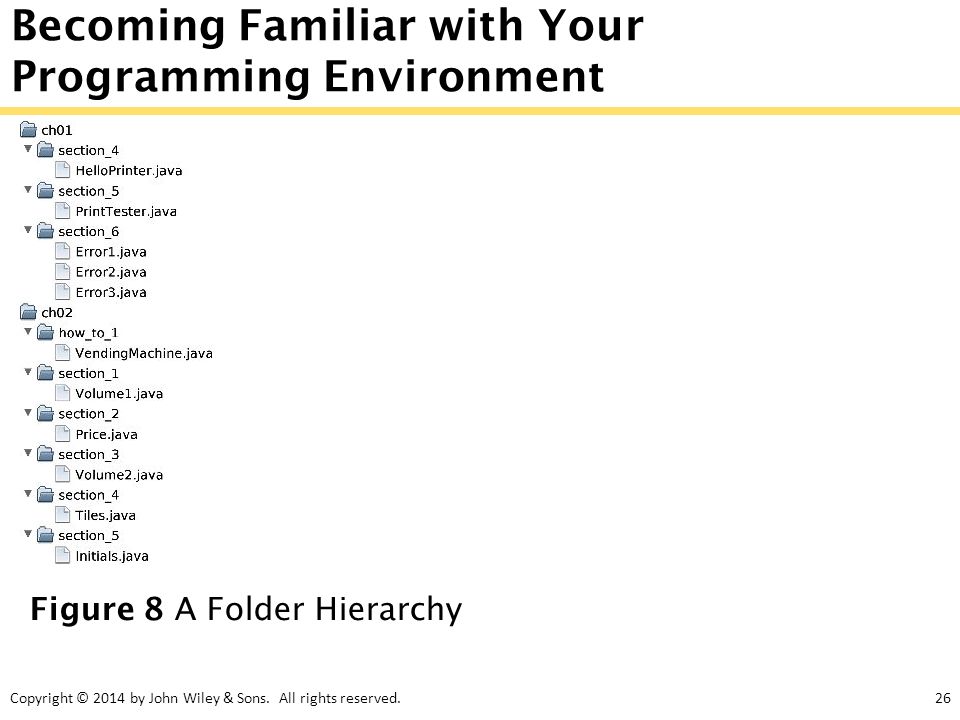 Becoming Familiar with Your Programming Environment

ch01
section_4
HelloPrinter.java
section_5
PrintTester.java
section_6
Error1.java
Error2.java
Error3.java
ch02
how_to_1
VendingMachine.java
section_1
Volume1.java
section_2
Price.java
section_3
Volume2.java
section_4
Tiles.java
section_5
Initials.java

Figure 8 A Folder Hierarchy

Copyright © 2014 by John Wiley & Sons. All rights reserved.

26